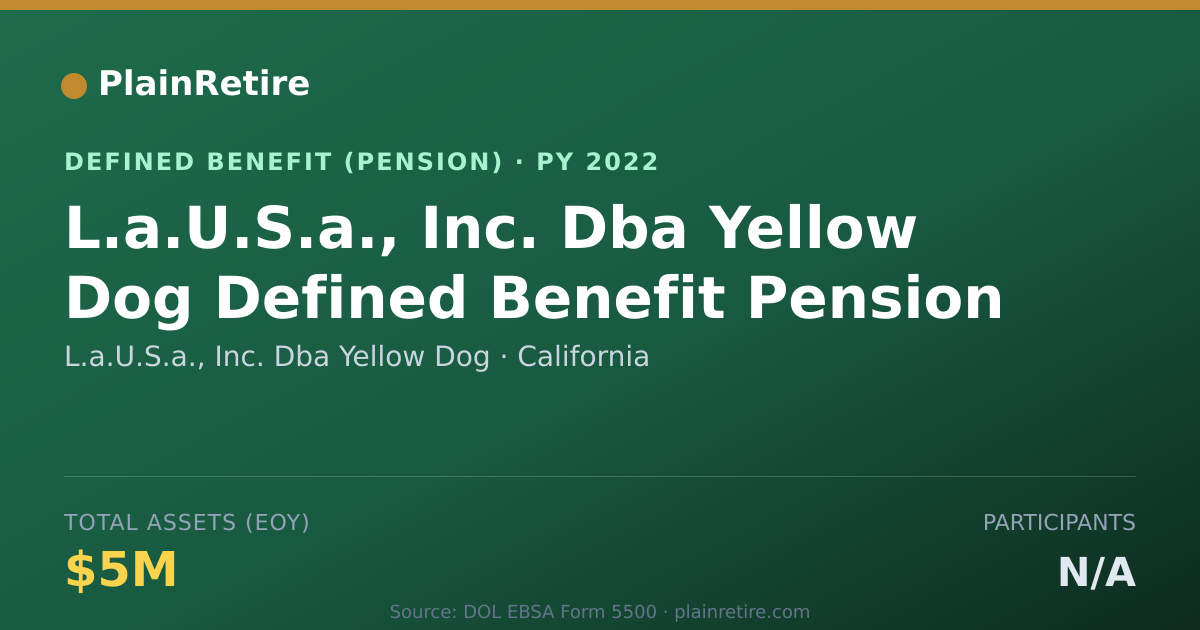 PlainRetire

DEFINED BENEFIT (PENSION) · PY 2022

L.a.U.S.a., Inc. Dba Yellow Dog Defined Benefit Pension

L.a.U.S.a., Inc. Dba Yellow Dog · California

TOTAL ASSETS (EOY)

$5M

PARTICIPANTS

N/A

Source: DOL EBSA Form 5500 · plainretire.com